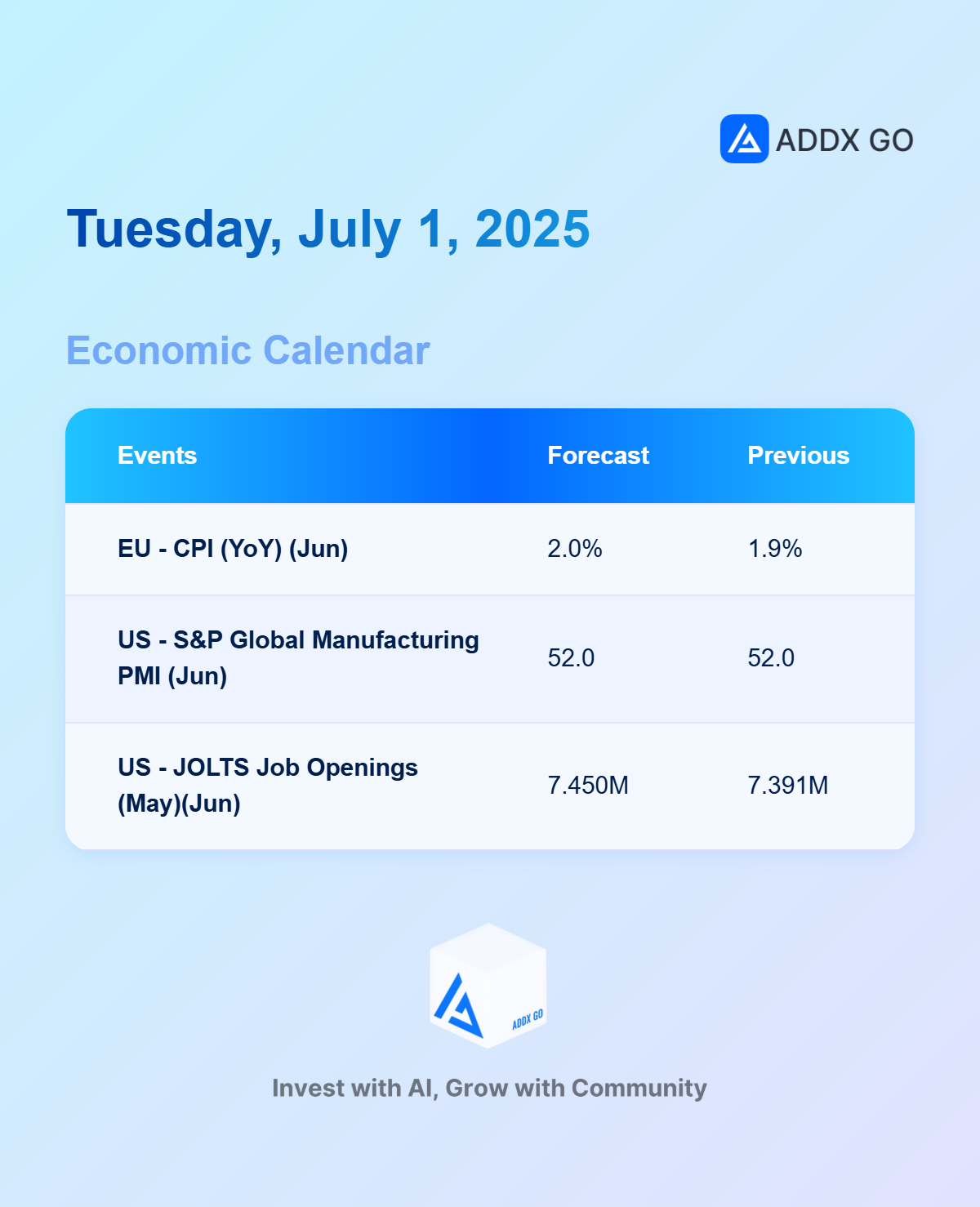 ADDX GO

Tuesday, July 1, 2025

Economic Calendar

| Events | Forecast | Previous |
|---|---|---|
| EU - CPI (YoY) (Jun) | 2.0% | 1.9% |
| US - S&P Global Manufacturing PMI (Jun) | 52.0 | 52.0 |
| US - JOLTS Job Openings (May)(Jun) | 7.450M | 7.391M |

ADDX GO

Invest with AI, Grow with Community